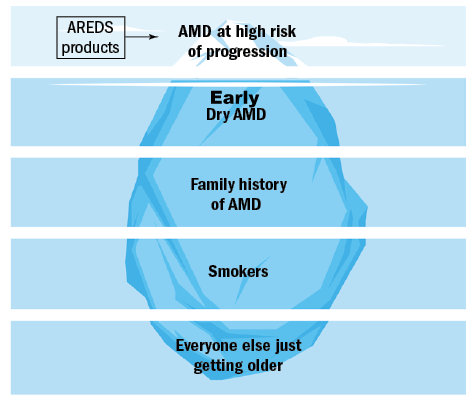 AREDS products

AMD at high risk of progression

Early
Dry AMD

Family history of AMD

Smokers

Everyone else just getting older